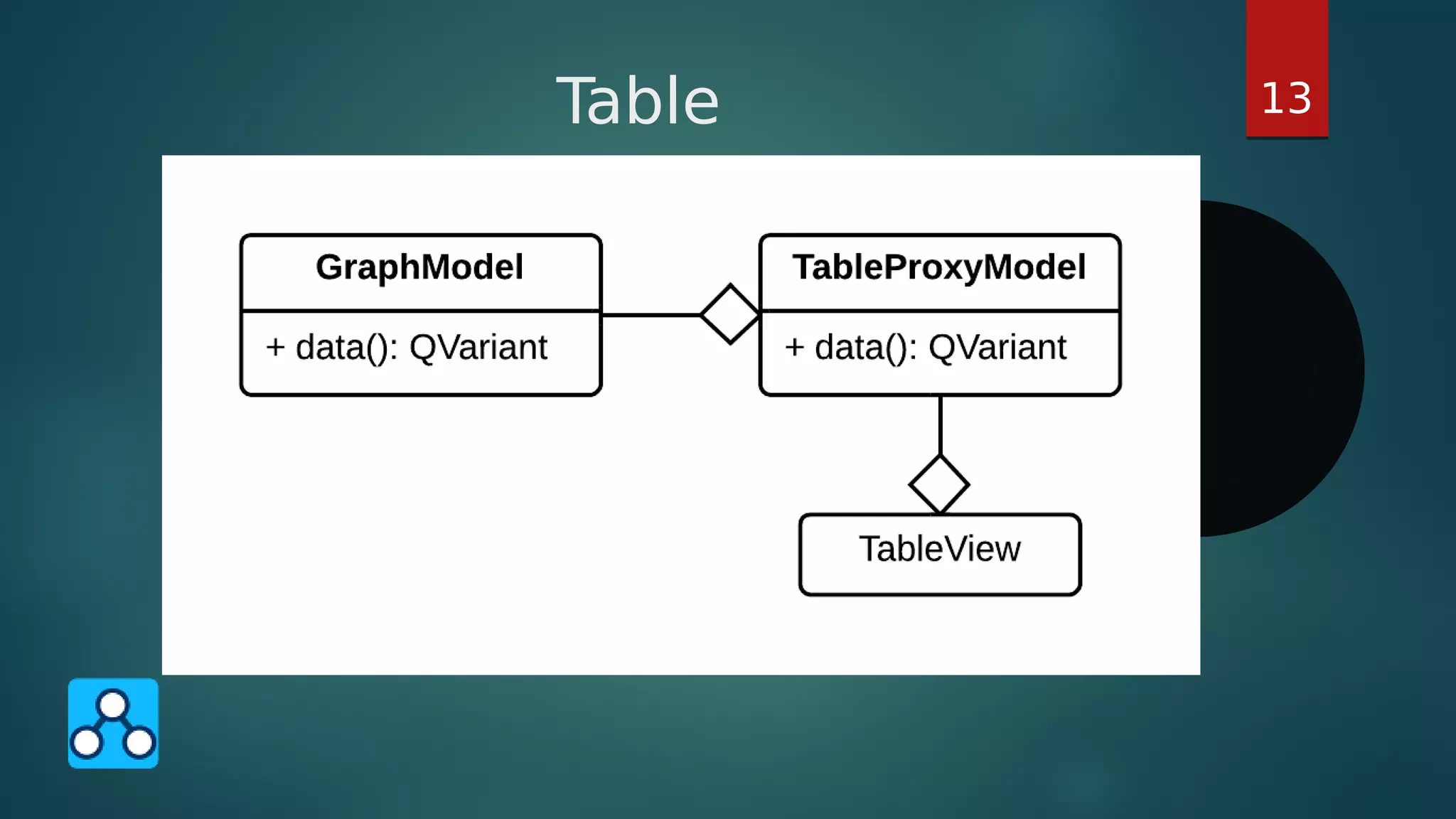 Table

13

GraphModel

+ data(): QVariant

TableProxyModel

+ data(): QVariant

TableView